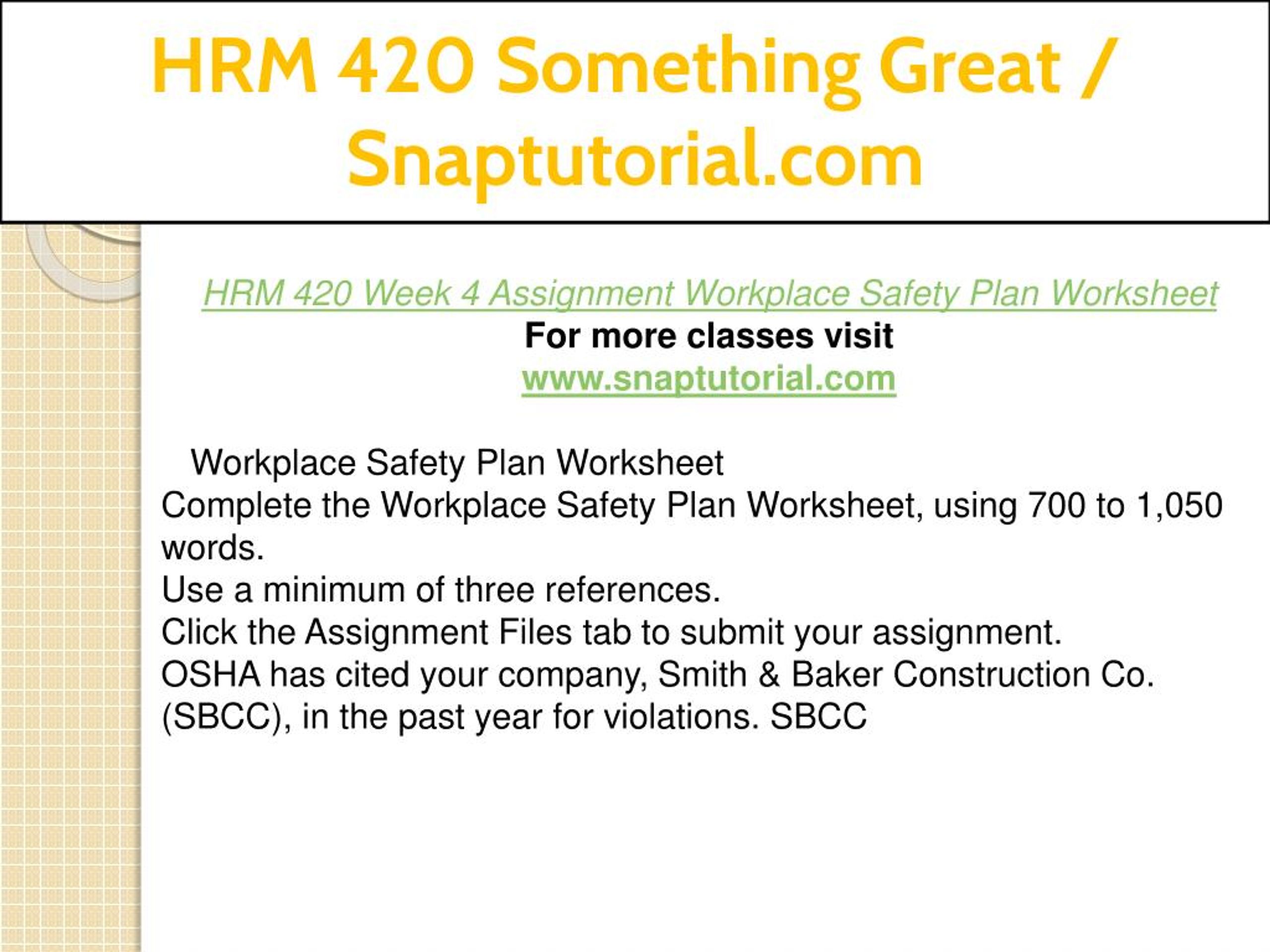 HRM 420 Something Great / Snaptutorial.com

HRM 420 Week 4 Assignment Workplace Safety Plan Worksheet
For more classes visit
www.snaptutorial.com

Workplace Safety Plan Worksheet
Complete the Workplace Safety Plan Worksheet, using 700 to 1,050 words.
Use a minimum of three references.
Click the Assignment Files tab to submit your assignment.
OSHA has cited your company, Smith & Baker Construction Co. (SBCC), in the past year for violations. SBCC